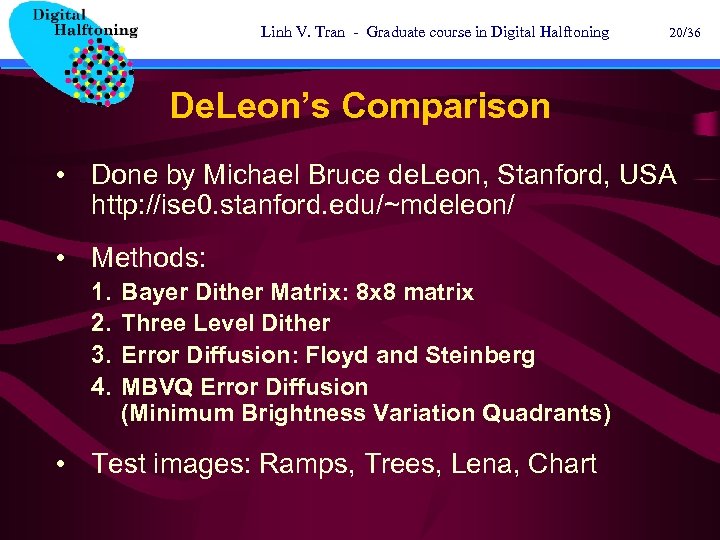 Digital Halftoning

Linh V. Tran - Graduate course in Digital Halftoning

20/36

DeLeon's Comparison

• Done by Michael Bruce deLeon, Stanford, USA http://ise0.stanford.edu/~mdeleon/

• Methods:
1. Bayer Dither Matrix: 8x8 matrix
2. Three Level Dither
3. Error Diffusion: Floyd and Steinberg
4. MBVQ Error Diffusion (Minimum Brightness Variation Quadrants)

• Test images: Ramps, Trees, Lena, Chart